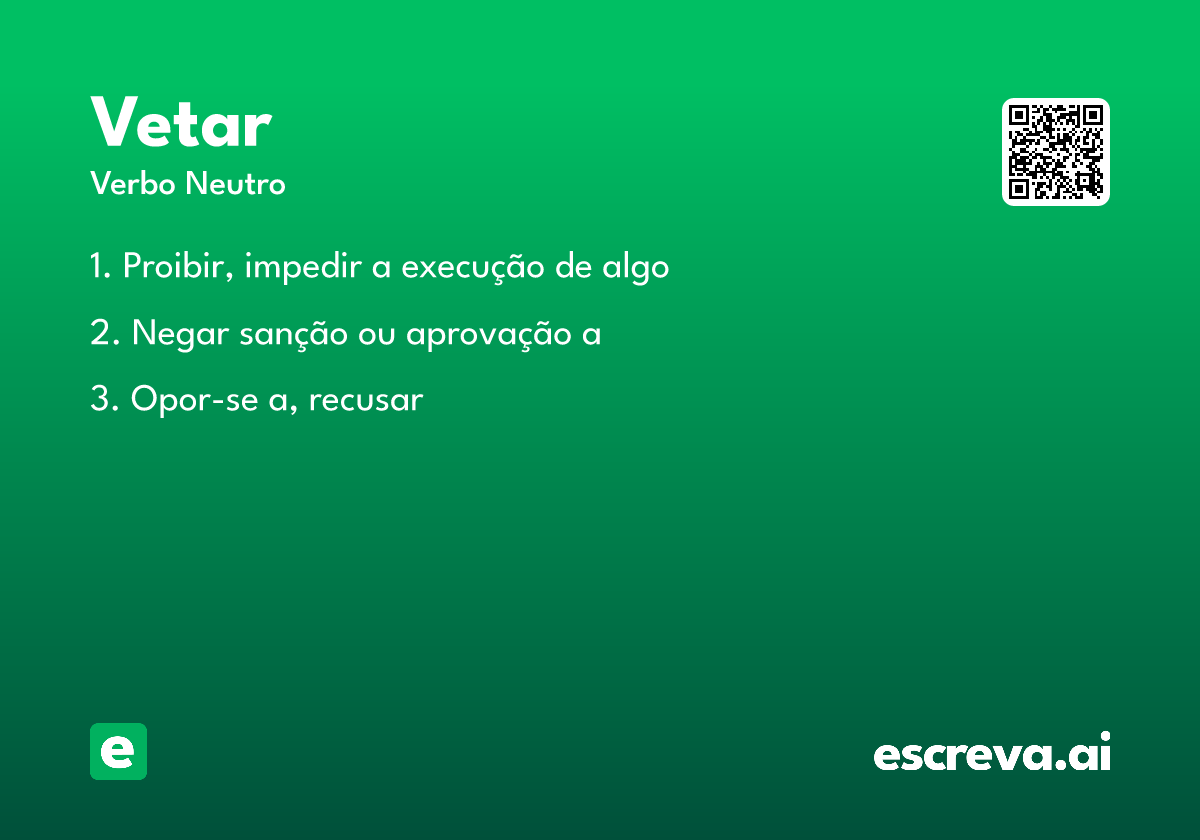 Vetar
Verbo Neutro

1. Proibir, impedir a execução de algo

2. Negar sanção ou aprovação a

3. Opor-se a, recusar

e

escreva.ai